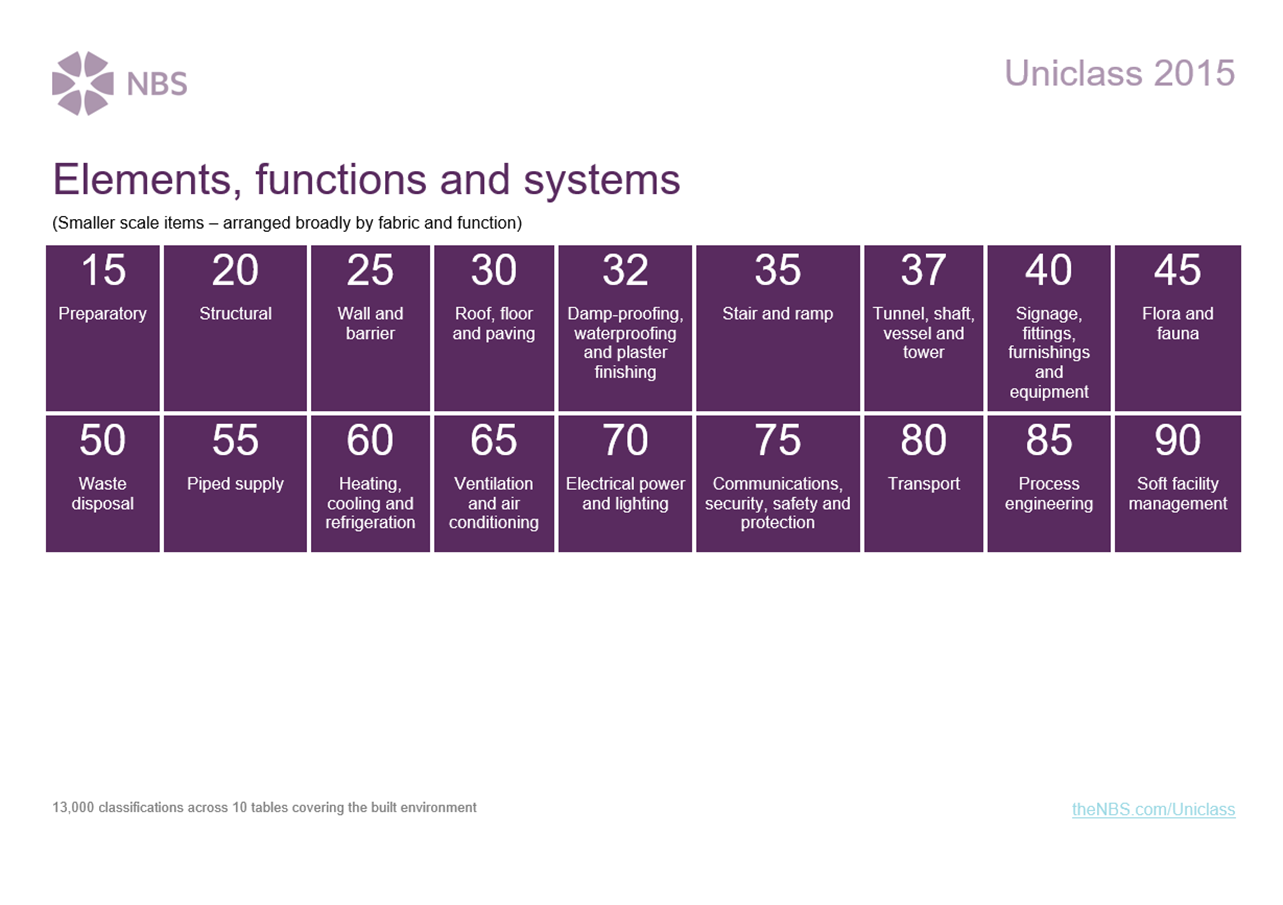 NBS

Uniclass 2015

Elements, functions and systems

(Smaller scale items – arranged broadly by fabric and function)

| 15 Preparatory | 20 Structural | 25 Wall and barrier | 30 Roof, floor and paving | 32 Damp-proofing, waterproofing and plaster finishing | 35 Stair and ramp | 37 Tunnel, shaft, vessel and tower | 40 Signage, fittings, furnishings and equipment | 45 Flora and fauna |
|---|---|---|---|---|---|---|---|---|
| 50 Waste disposal | 55 Piped supply | 60 Heating, cooling and refrigeration | 65 Ventilation and air conditioning | 70 Electrical power and lighting | 75 Communications, security, safety and protection | 80 Transport | 85 Process engineering | 90 Soft facility management |

13,000 classifications across 10 tables covering the built environment

theNBS.com/Uniclass